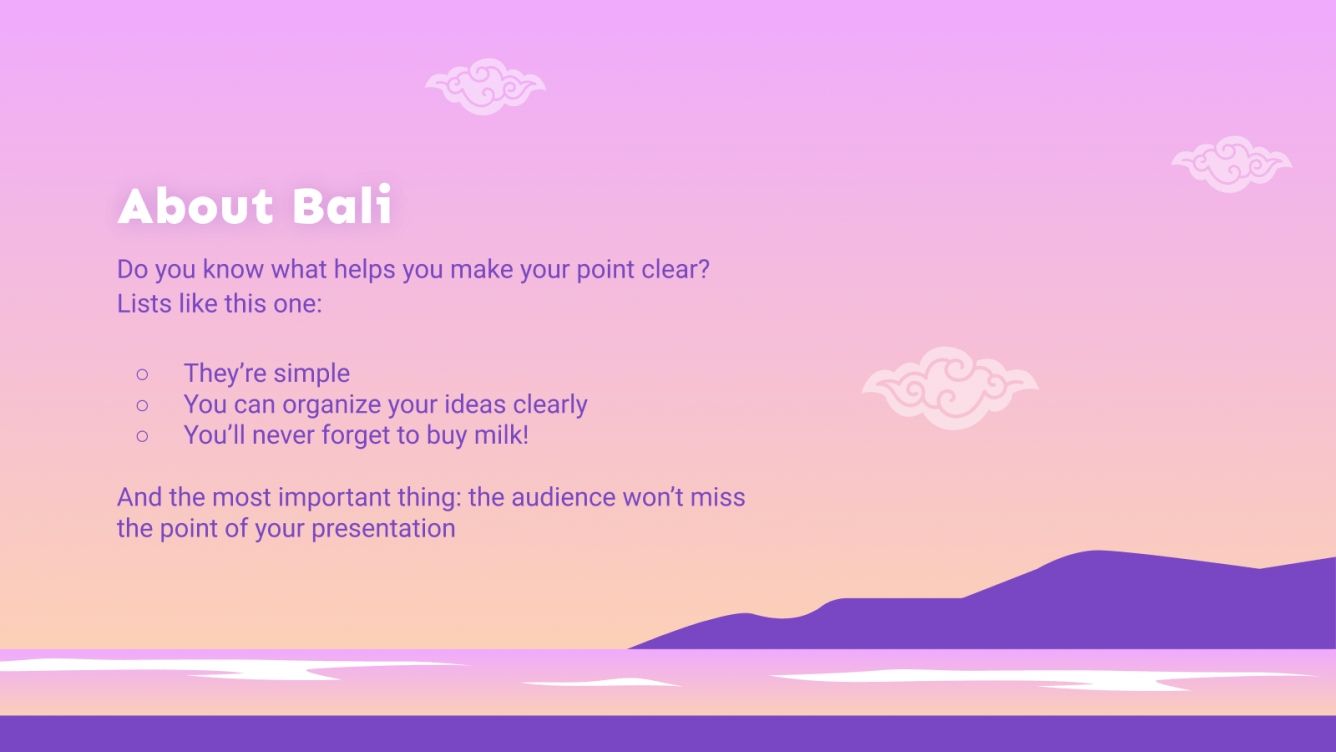 About Bali

Do you know what helps you make your point clear? Lists like this one:

○ They're simple
○ You can organize your ideas clearly
○ You'll never forget to buy milk!

And the most important thing: the audience won't miss the point of your presentation